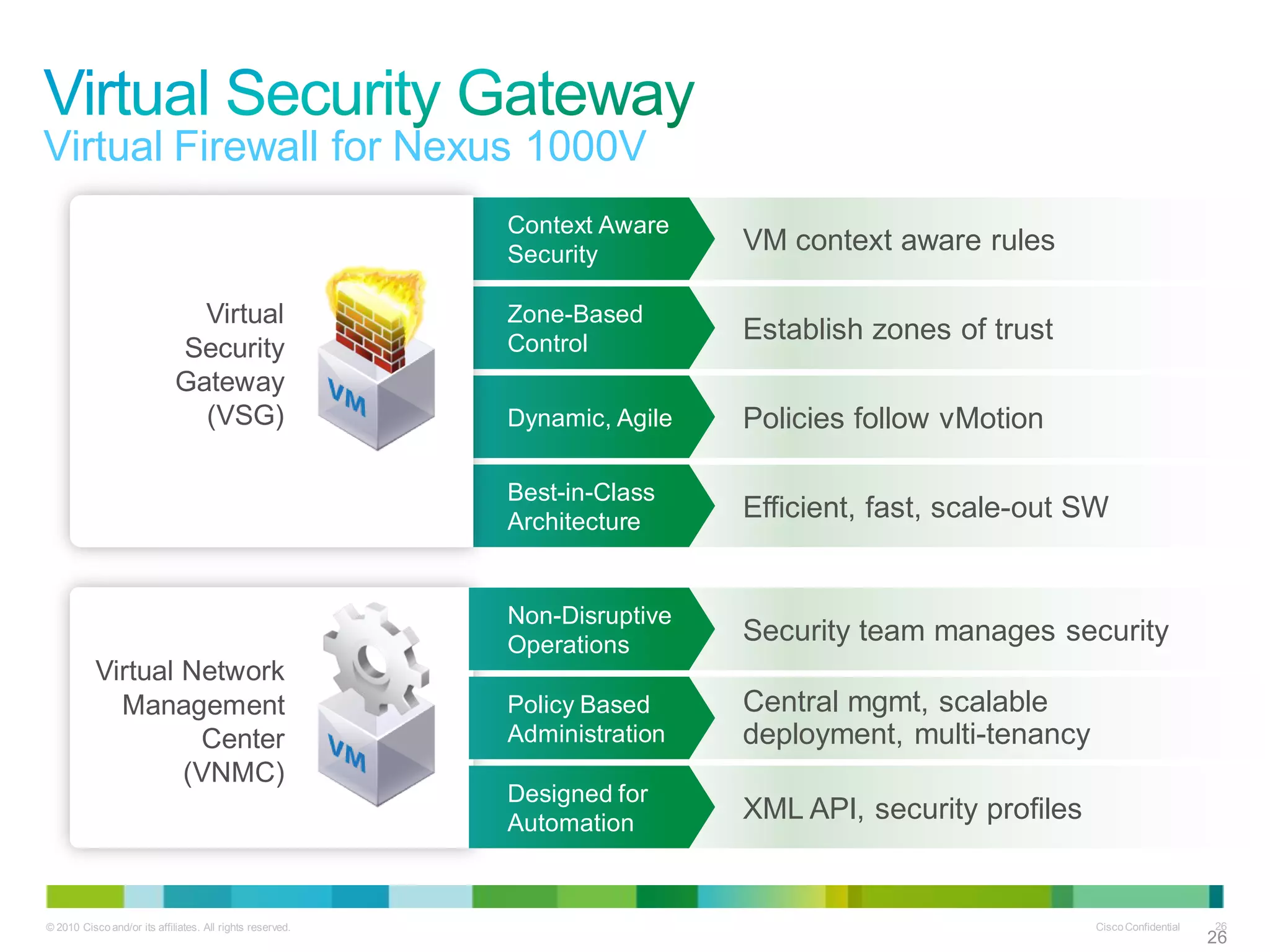 Virtual Security Gateway
Virtual Firewall for Nexus 1000V

Virtual Security Gateway (VSG)

VM

Context Aware Security

VM context aware rules

Zone-Based Control

Establish zones of trust

Dynamic, Agile

Policies follow vMotion

Best-in-Class Architecture

Efficient, fast, scale-out SW

Virtual Network Management Center (VNMC)

VM

Non-Disruptive Operations

Security team manages security

Policy Based Administration

Central mgmt, scalable deployment, multi-tenancy

Designed for Automation

XML API, security profiles

© 2010 Cisco and/or its affiliates. All rights reserved.

Cisco Confidential

26

26